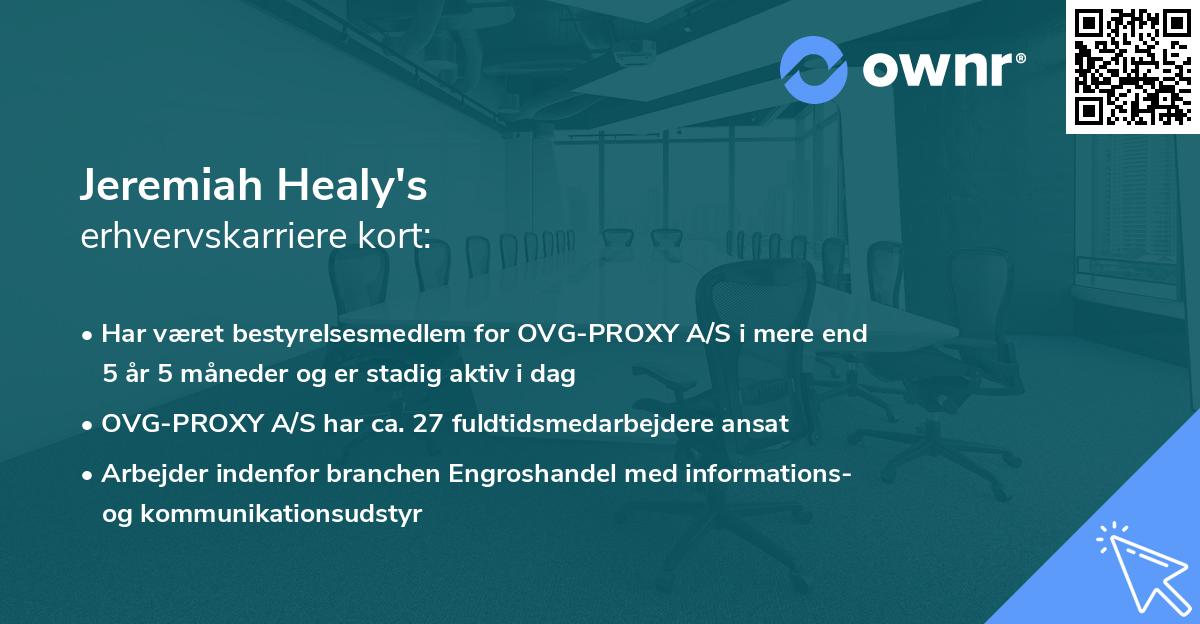 ownr®

Jeremiah Healy's
erhvervskarriere kort:

• Har været bestyrelsesmedlem for OVG-PROXY A/S i mere end 5 år 5 måneder og er stadig aktiv i dag

• OVG-PROXY A/S har ca. 27 fuldtidsmedarbejdere ansat

• Arbejder indenfor branchen Engroshandel med informations- og kommunikationsudstyr